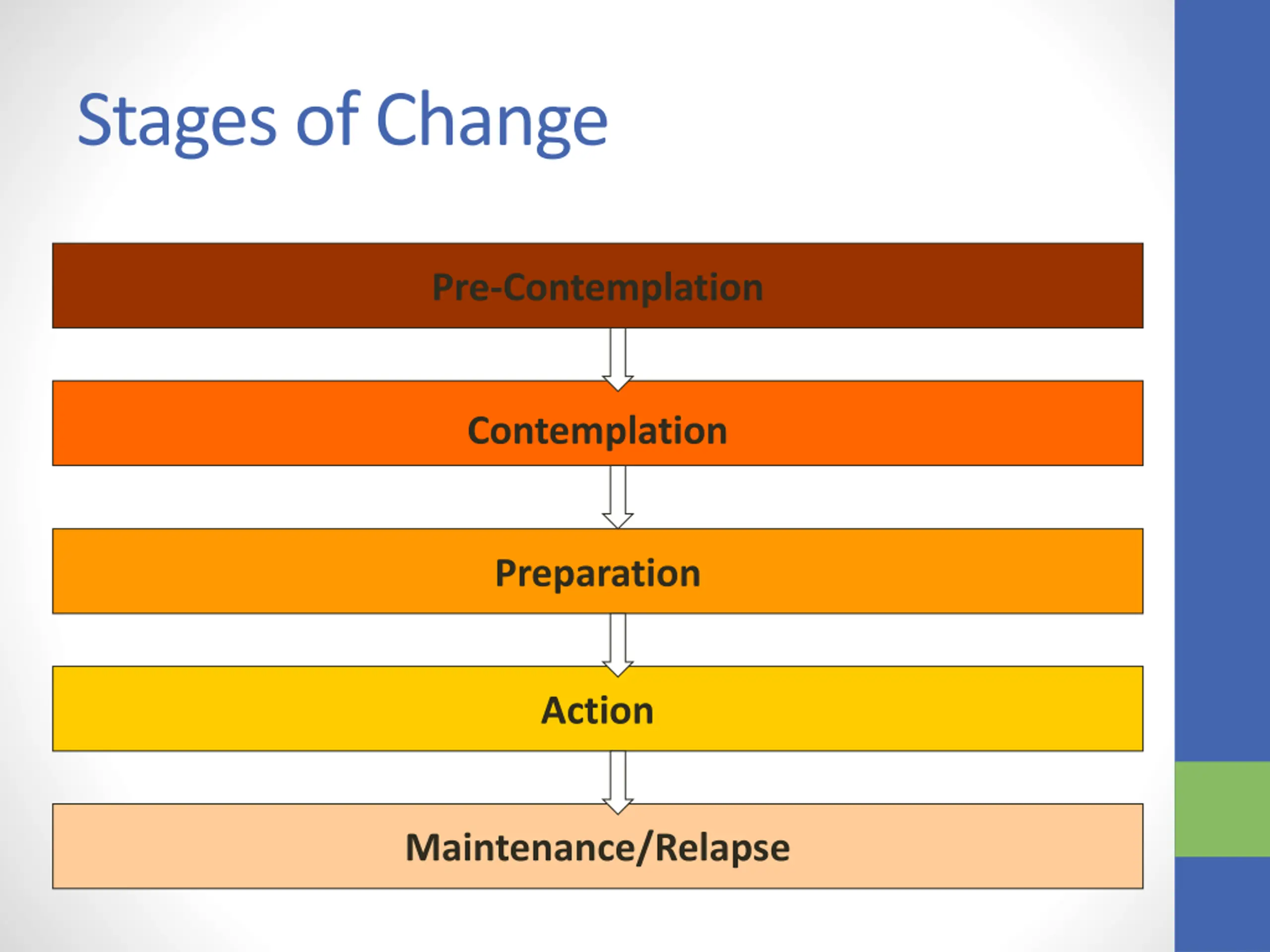 Stages of Change

Pre-Contemplation

Contemplation

Preparation

Action

Maintenance/Relapse